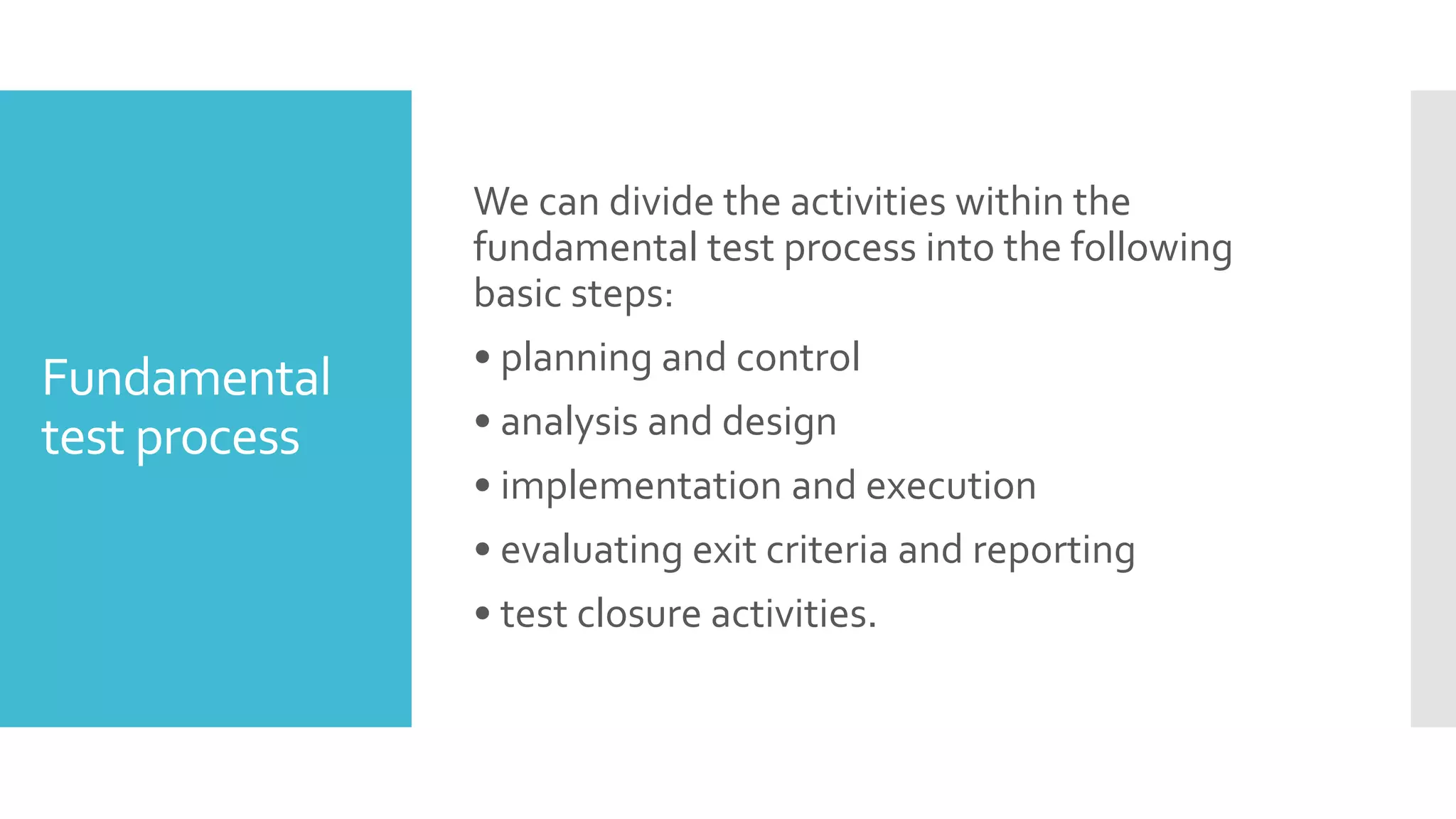 Fundamental test process

We can divide the activities within the fundamental test process into the following basic steps:

• planning and control
• analysis and design
• implementation and execution
• evaluating exit criteria and reporting
• test closure activities.